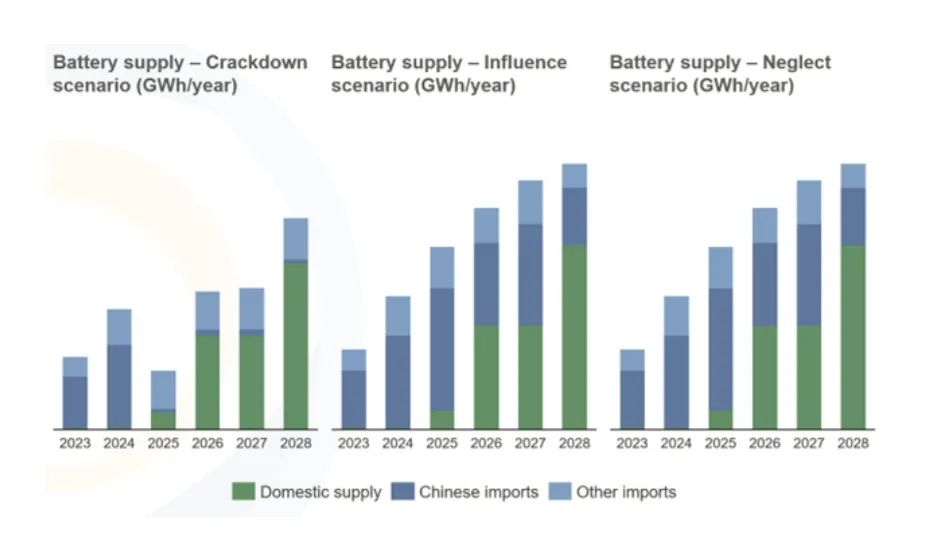 Battery supply – Crackdown scenario (GWh/year)

2023 2024 2025 2026 2027 2028

Battery supply – Influence scenario (GWh/year)

2023 2024 2025 2026 2027 2028

Battery supply – Neglect scenario (GWh/year)

2023 2024 2025 2026 2027 2028

Domestic supply Chinese imports Other imports